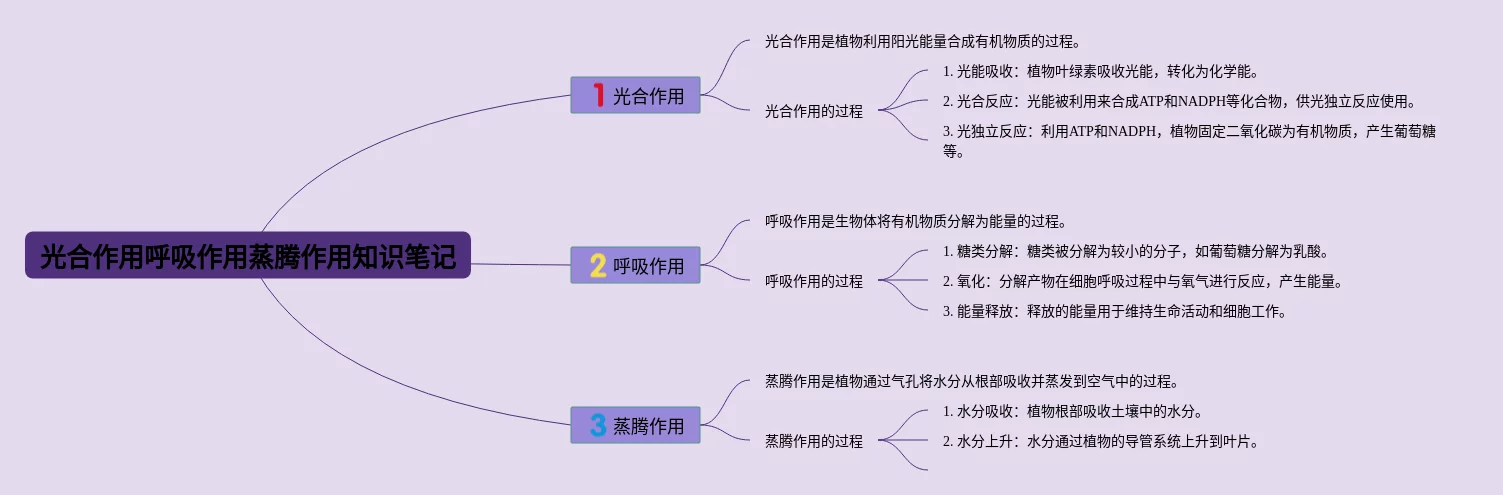 光合作用呼吸作用蒸腾作用知识笔记

1 光合作用

光合作用是植物利用阳光能量合成有机物质的过程。

光合作用的过程

1. 光能吸收：植物叶绿素吸收光能，转化为化学能。

2. 光合反应：光能被利用来合成ATP和NADPH等化合物，供光独立反应使用。

3. 光独立反应：利用ATP和NADPH，植物固定二氧化碳为有机物质，产生葡萄糖等。

2 呼吸作用

呼吸作用是生物体将有机物质分解为能量的过程。

呼吸作用的过程

1. 糖类分解：糖类被分解为较小的分子，如葡萄糖分解为乳酸。

2. 氧化：分解产物在细胞呼吸过程中与氧气进行反应，产生能量。

3. 能量释放：释放的能量用于维持生命活动和细胞工作。

3 蒸腾作用

蒸腾作用是植物通过气孔将水分从根部吸收并蒸发到空气中的过程。

蒸腾作用的过程

1. 水分吸收：植物根部吸收土壤中的水分。

2. 水分上升：水分通过植物的导管系统上升到叶片。